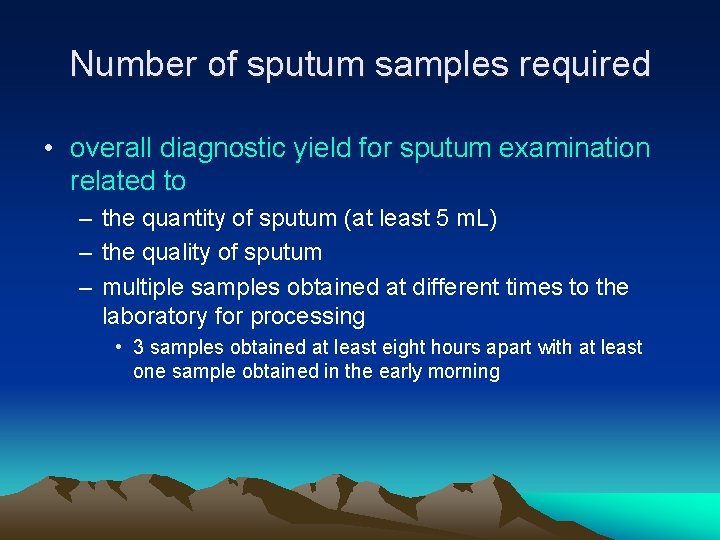 Number of sputum samples required

• overall diagnostic yield for sputum examination related to

– the quantity of sputum (at least 5 mL)

– the quality of sputum

– multiple samples obtained at different times to the laboratory for processing

• 3 samples obtained at least eight hours apart with at least one sample obtained in the early morning